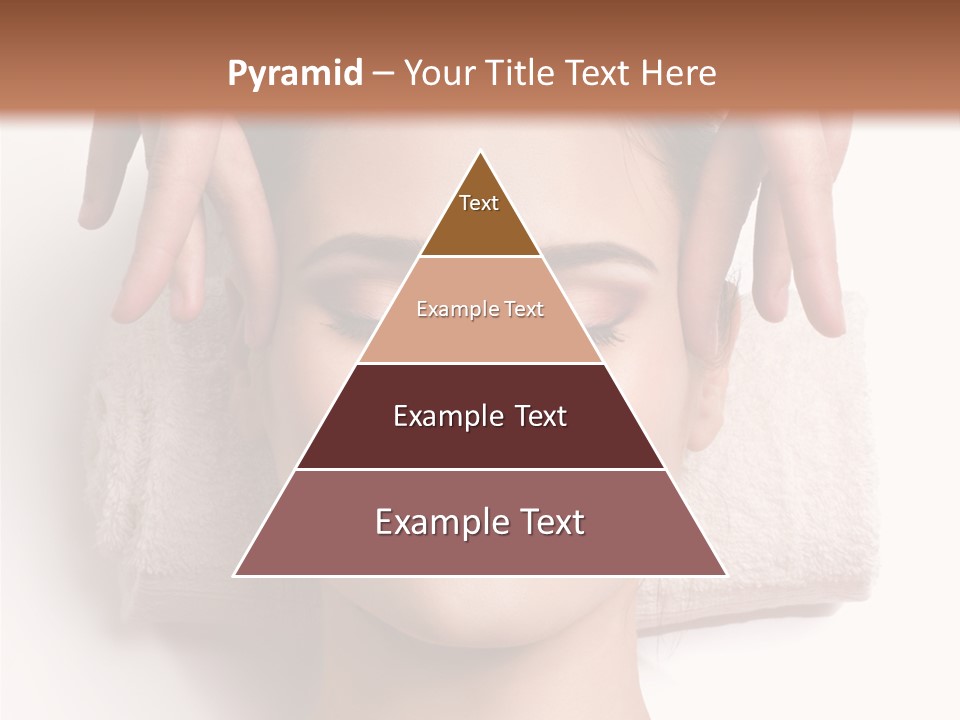 Pyramid – Your Title Text Here

Text

Example Text

Example Text

Example Text